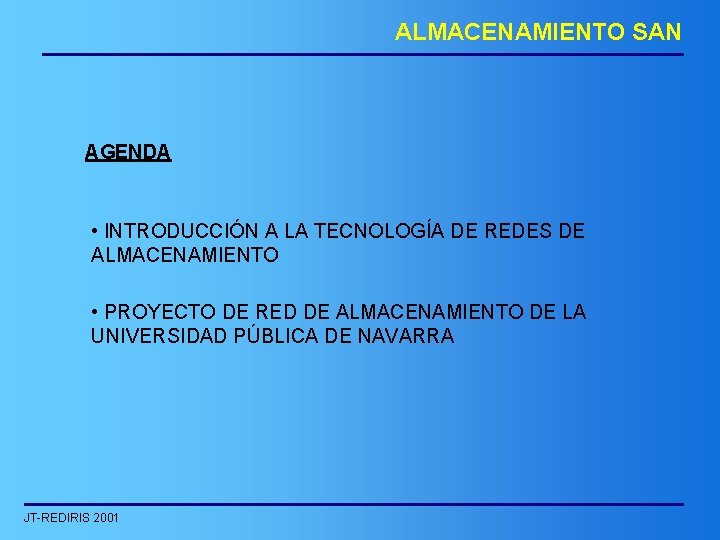 ALMACENAMIENTO SAN

AGENDA

• INTRODUCCIÓN A LA TECNOLOGÍA DE REDES DE ALMACENAMIENTO

• PROYECTO DE RED DE ALMACENAMIENTO DE LA UNIVERSIDAD PÚBLICA DE NAVARRA

JT-REDIRIS 2001